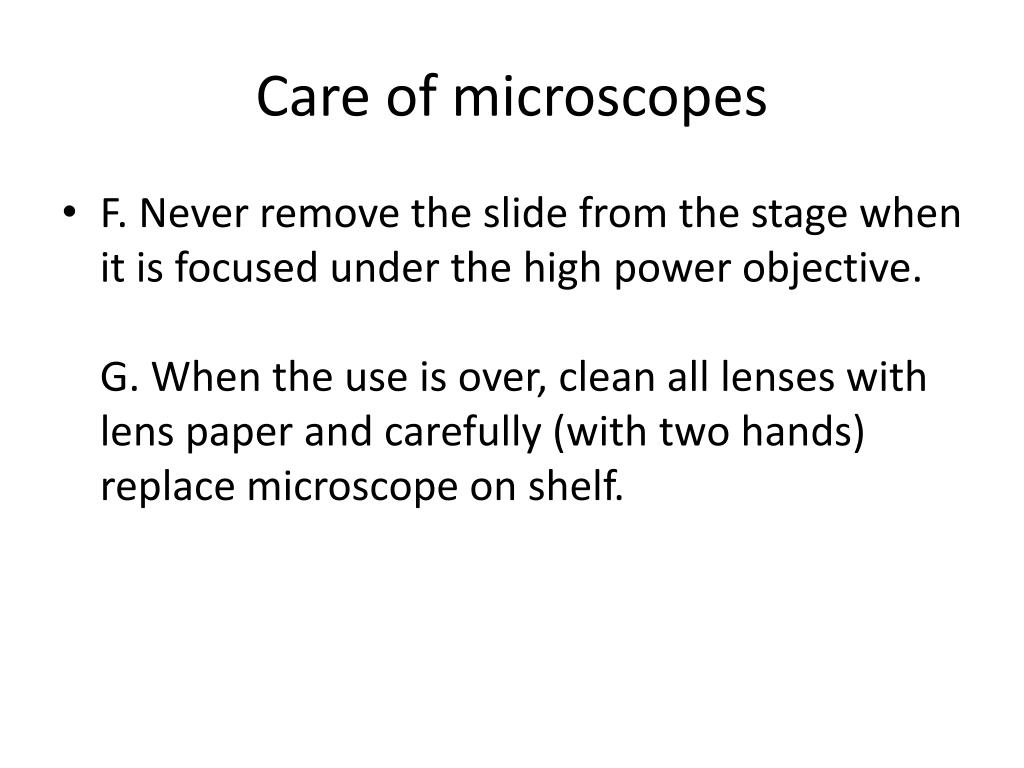 Care of microscopes

• F. Never remove the slide from the stage when it is focused under the high power objective.

G. When the use is over, clean all lenses with lens paper and carefully (with two hands) replace microscope on shelf.